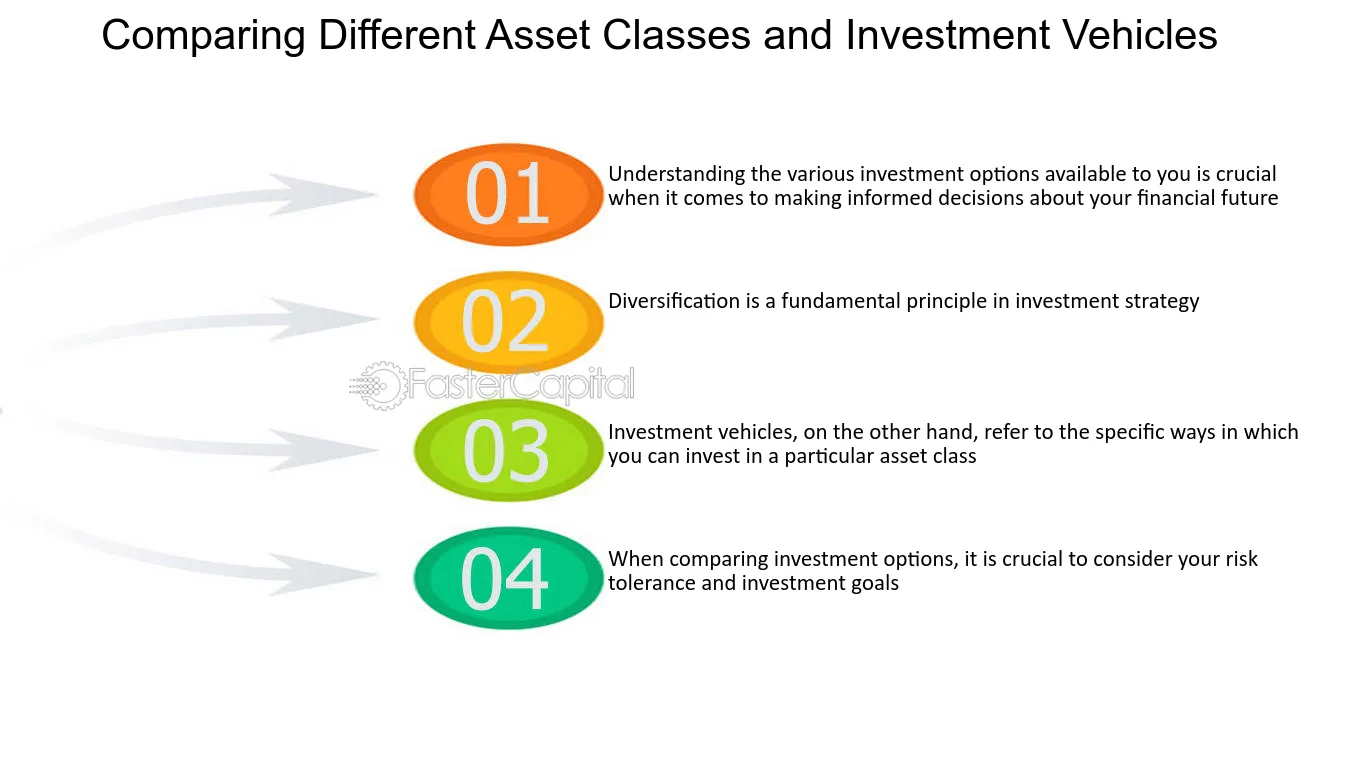 Comparing Different Asset Classes and Investment Vehicles

01 Understanding the various investment options available to you is crucial when it comes to making informed decisions about your financial future

02 Diversification is a fundamental principle in investment strategy

FasterCapital

03 Investment vehicles, on the other hand, refer to the specific ways in which you can invest in a particular asset class

04 When comparing investment options, it is crucial to consider your risk tolerance and investment goals